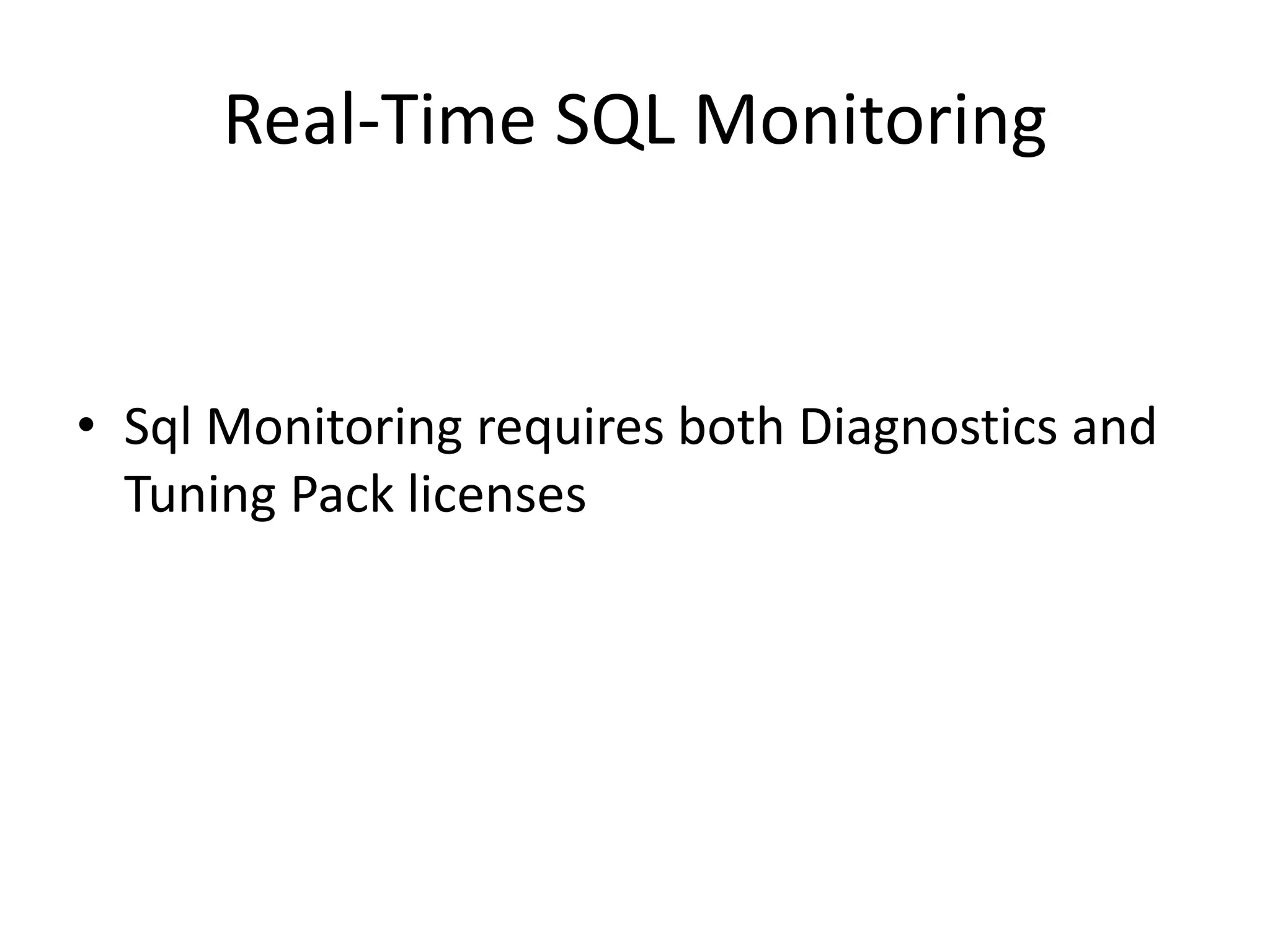 Real-Time SQL Monitoring

• Sql Monitoring requires both Diagnostics and Tuning Pack licenses